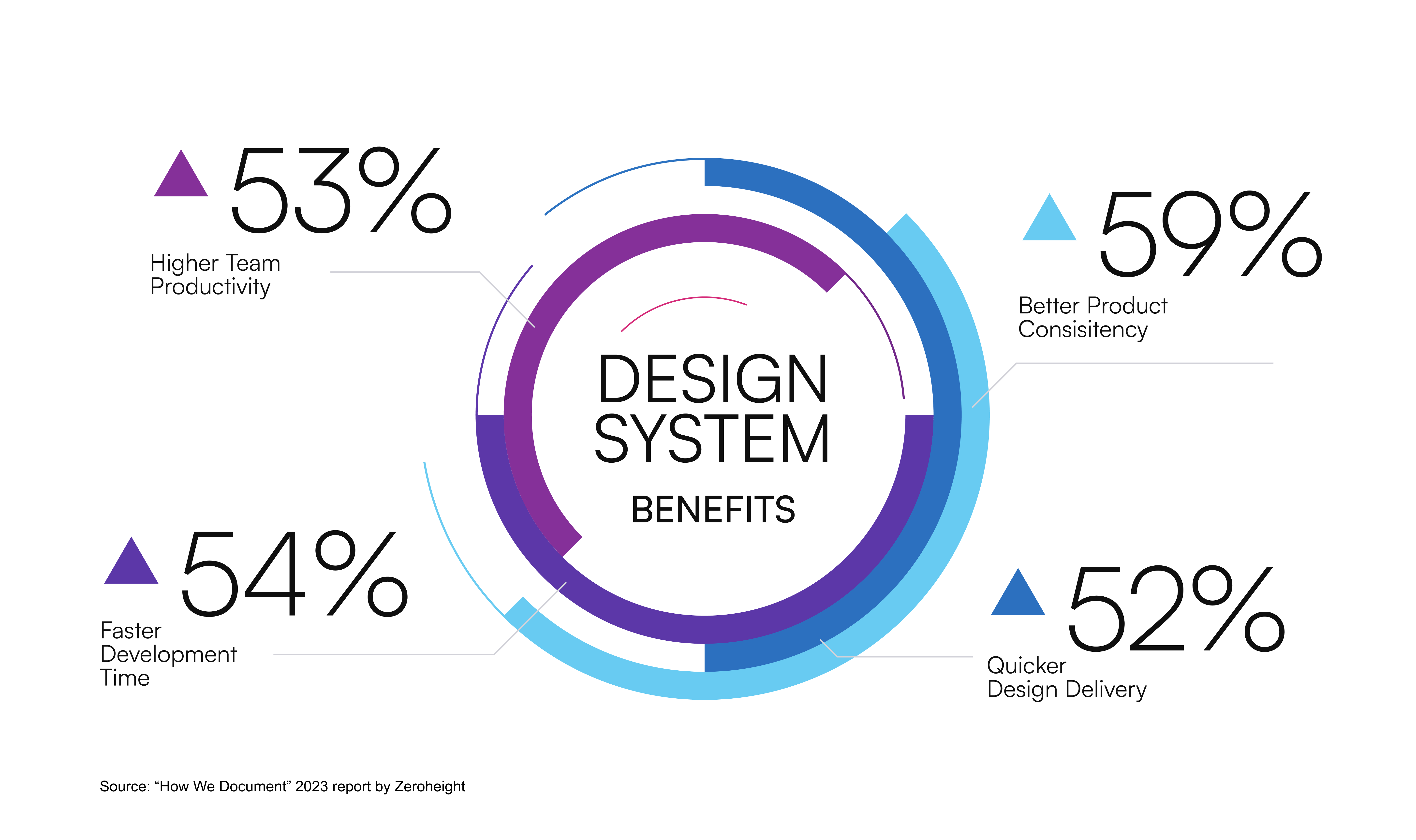 53%

Higher Team Productivity

59%

Better Product Consisitency

DESIGN SYSTEM

BENEFITS

54%

Faster Development Time

52%

Quicker Design Delivery

Source: “How We Document” 2023 report by Zeroheight